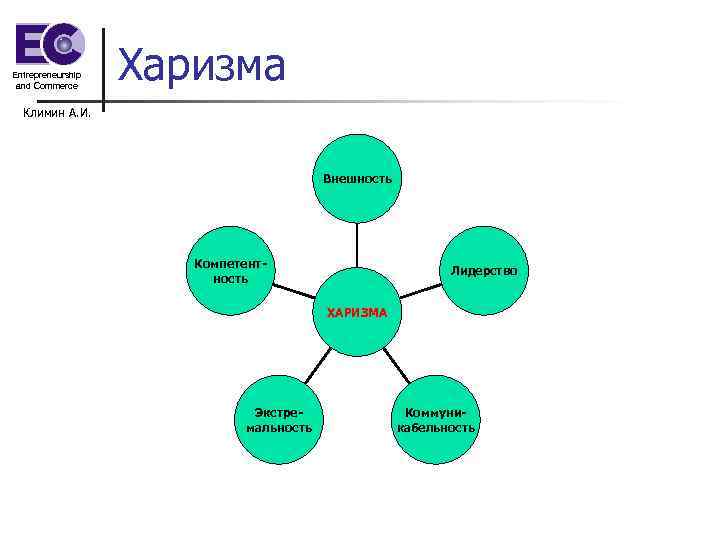 EC
Entrepreneurship and Commerce

Климин А.И.

Харизма

Внешность

Компетентность

Лидерство

ХАРИЗМА

Экстремальность

Коммуникабельность